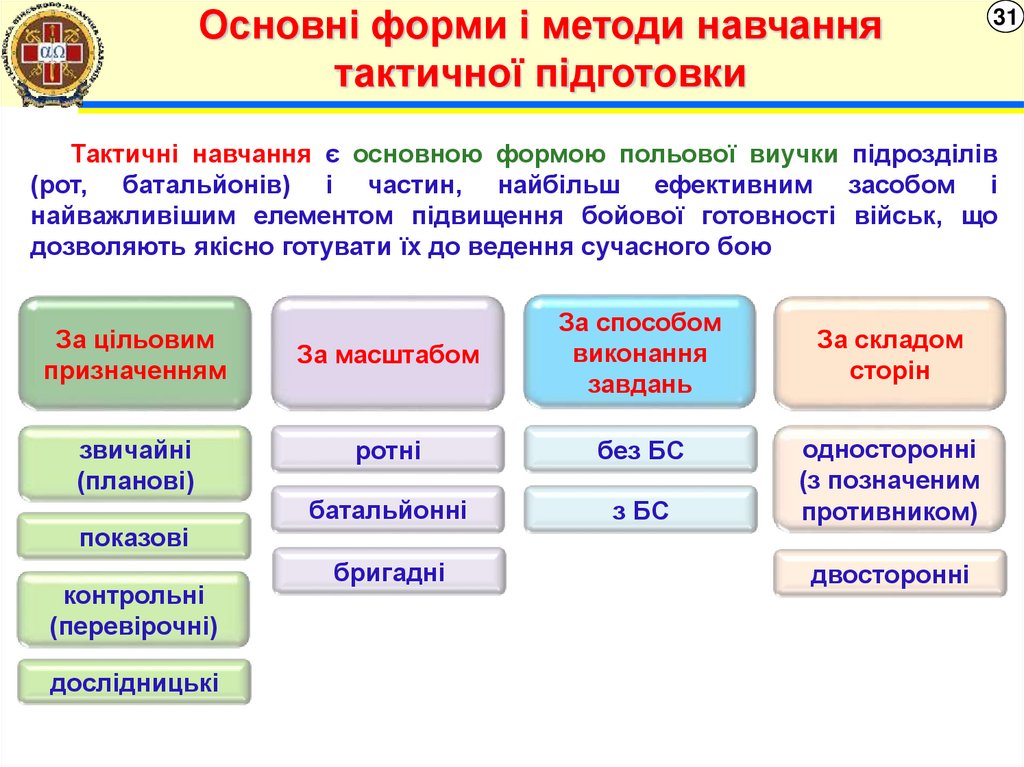 Основні форми і методи навчання тактичної підготовки

31

Тактичні навчання є основною формою польової виучки підрозділів (рот, батальйонів) і частин, найбільш ефективним засобом і найважливішим елементом підвищення бойової готовності військ, що дозволяють якісно готувати їх до ведення сучасного бою

За цільовим призначенням

звичайні (планові)

показові

контрольні (перевірочні)

дослідницькі

За масштабом

ротні

батальйонні

бригадні

За способом виконання завдань

без БС

з БС

За складом сторін

односторонні (з позначеним противником)

двосторонні